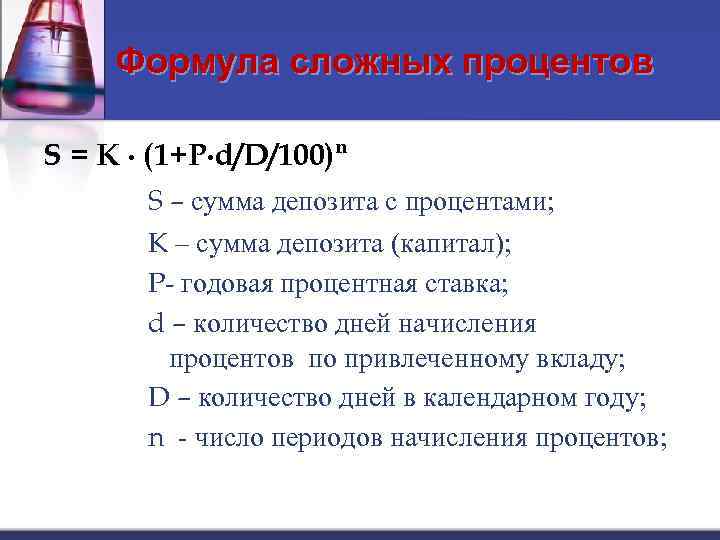 Формула сложных процентов

$S = K \cdot (1+P \cdot d/D/100)^n$

S – сумма депозита с процентами;

K – сумма депозита (капитал);

P- годовая процентная ставка;

d – количество дней начисления процентов по привлеченному вкладу;

D – количество дней в календарном году;

n - число периодов начисления процентов;